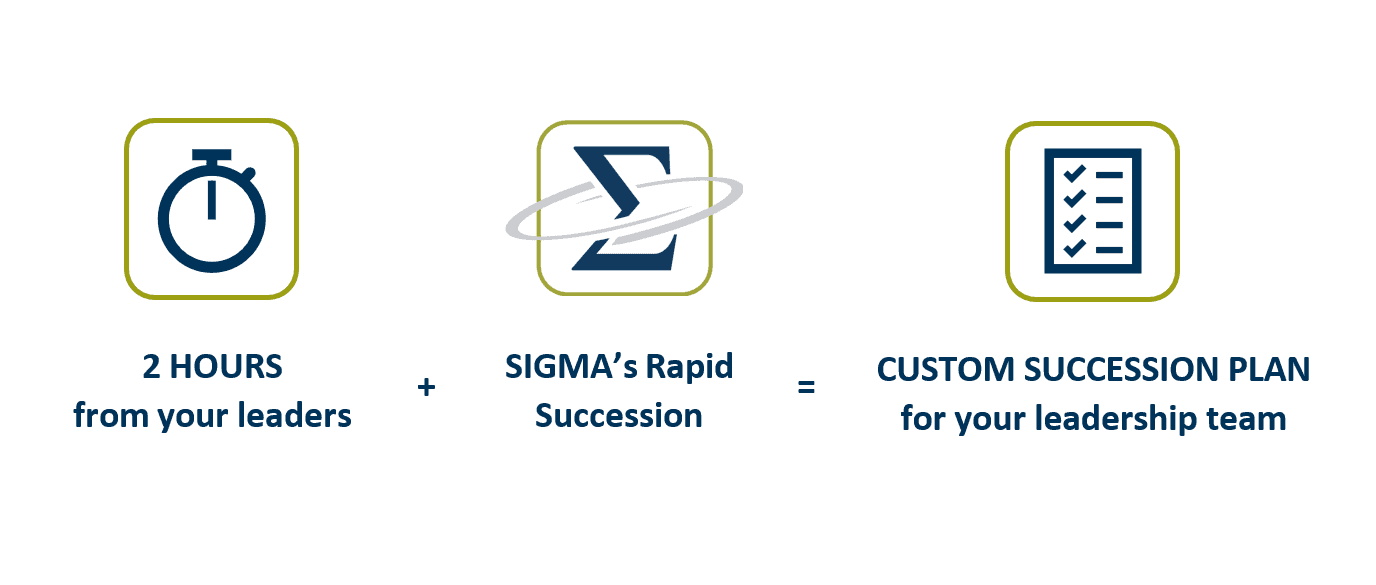 2 HOURS
from your leaders

+

SIGMA's Rapid
Succession

=

CUSTOM SUCCESSION PLAN
for your leadership team